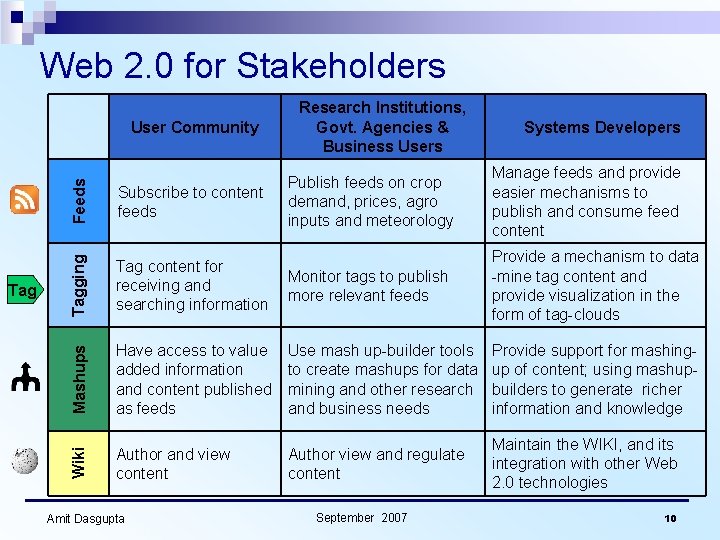 Web 2.0 for Stakeholders

| | User Community | Research Institutions, Govt. Agencies & Business Users | Systems Developers |
|---|---|---|---|
| Feeds | Subscribe to content feeds | Publish feeds on crop demand, prices, agro inputs and meteorology | Manage feeds and provide easier mechanisms to publish and consume feed content |
| Tagging | Tag content for receiving and searching information | Monitor tags to publish more relevant feeds | Provide a mechanism to data -mine tag content and provide visualization in the form of tag-clouds |
| Mashups | Have access to value added information and content published as feeds | Use mash up-builder tools to create mashups for data mining and other research and business needs | Provide support for mashing-up of content; using mashup-builders to generate richer information and knowledge |
| Wiki | Author and view content | Author view and regulate content | Maintain the WIKI, and its integration with other Web 2.0 technologies |

Tag

Amit Dasgupta
September 2007
10